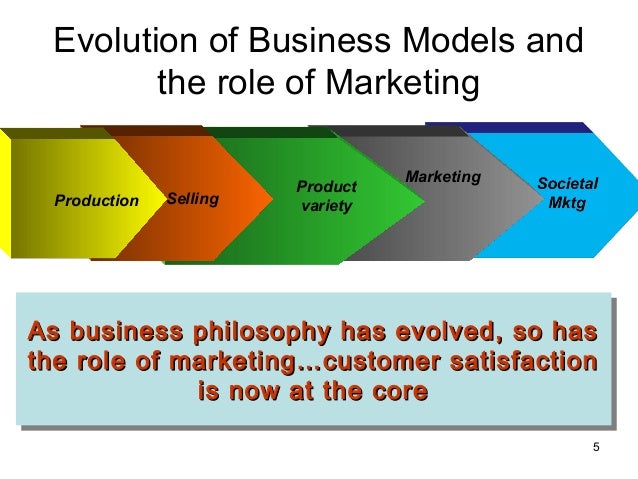 Evolution of Business Models and the role of Marketing

Production

Selling

Product variety

Marketing

Societal Mktg

As business philosophy has evolved, so has the role of marketing...customer satisfaction is now at the core

5